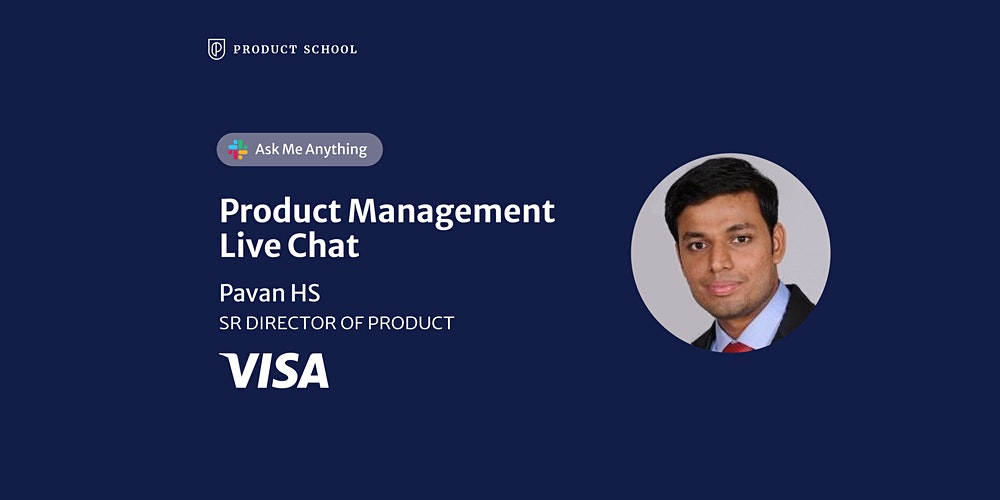 PRODUCT SCHOOL

Ask Me Anything

Product Management Live Chat

Pavan HS
SR DIRECTOR OF PRODUCT

VISA